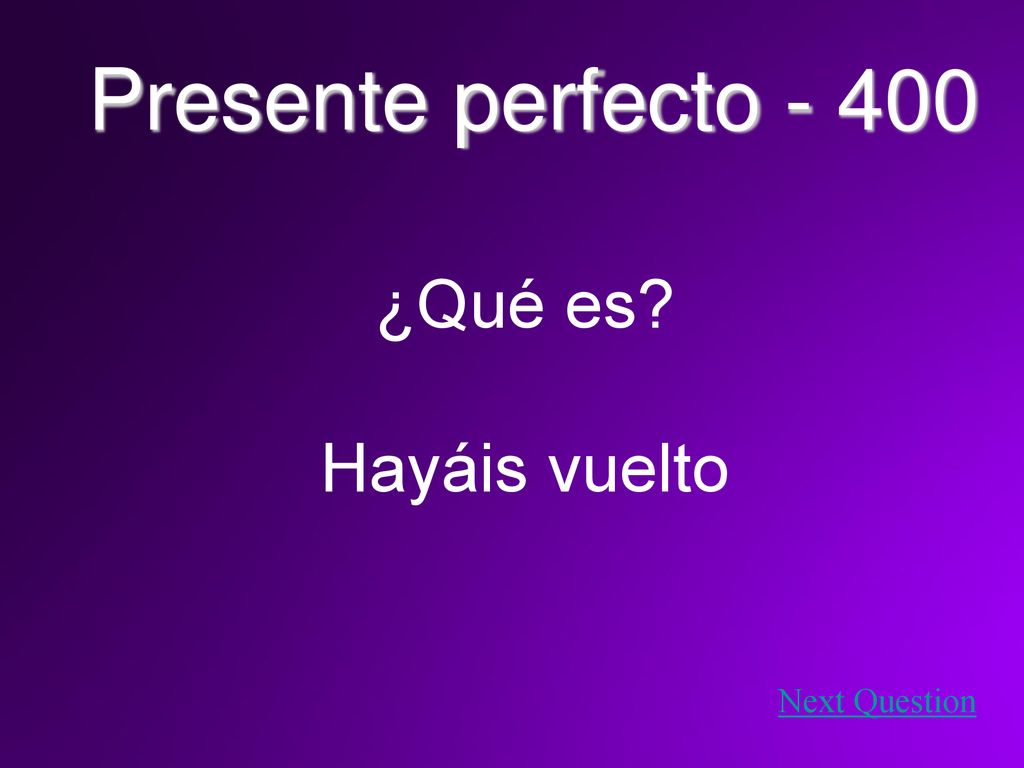 Presente perfecto - 400

¿Qué es?

Hayáis vuelto

Next Question